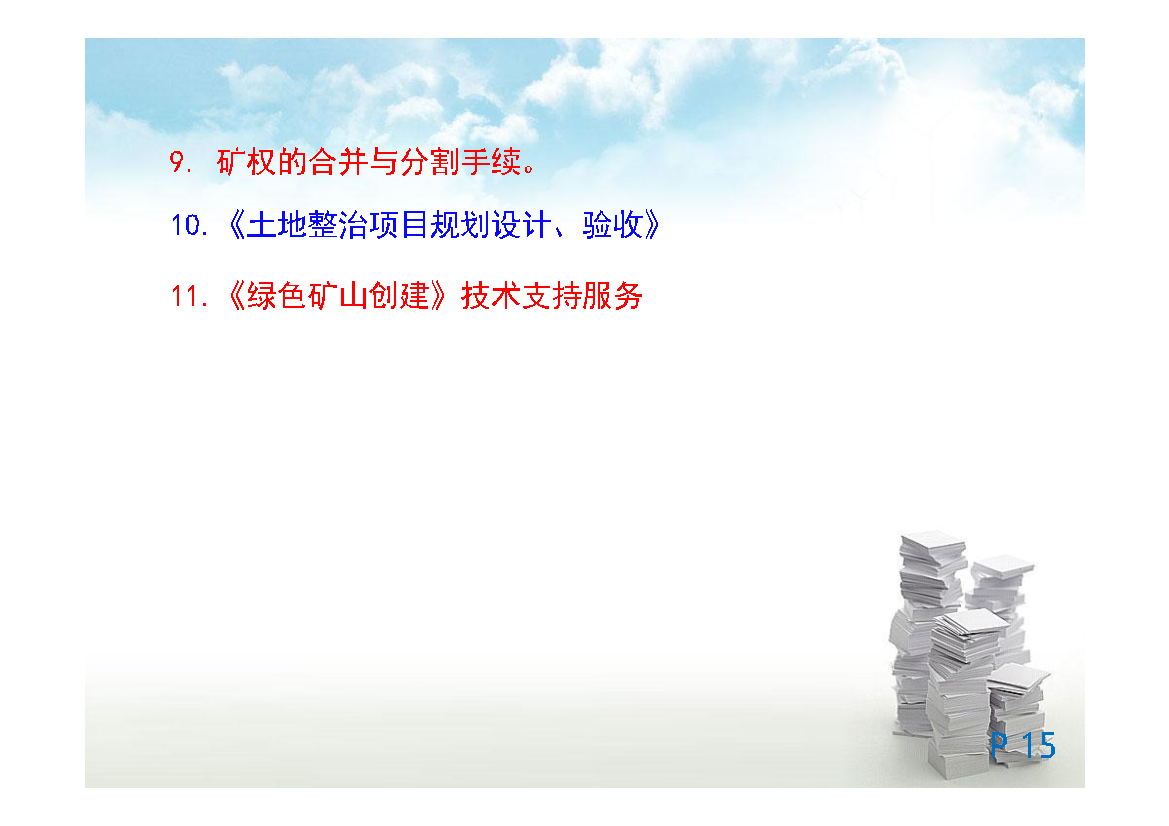 9. 矿权的合并与分割手续。

10.《土地整治项目规划设计、验收》

11.《绿色矿山创建》技术支持服务

P 15